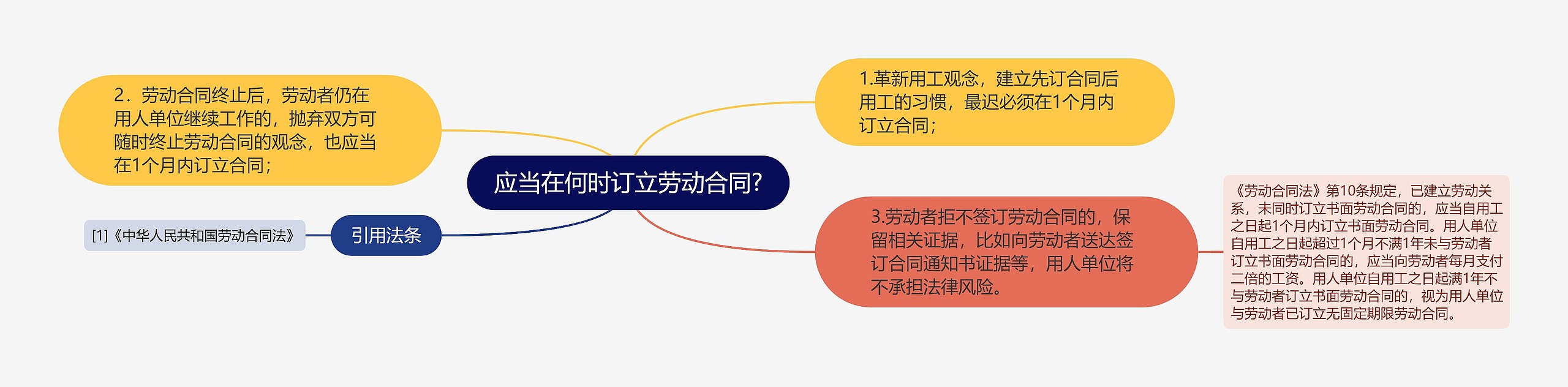 应当在何时订立劳动合同?

1.革新用工观念，建立先订合同后用工的习惯，最迟必须在1个月内订立合同；

2．劳动合同终止后，劳动者仍在用人单位继续工作的，抛弃双方可随时终止劳动合同的观念，也应当在1个月内订立合同；

3.劳动者拒不签订劳动合同的，保留相关证据，比如向劳动者送达签订合同通知书证据等，用人单位将不承担法律风险。

《劳动合同法》第10条规定，已建立劳动关系，未同时订立书面劳动合同的，应当自用工之日起1个月内订立书面劳动合同。用人单位自用工之日起超过1个月不满1年未与劳动者订立书面劳动合同的，应当向劳动者每月支付二倍的工资。用人单位自用工之日起满1年不与劳动者订立书面劳动合同的，视为用人单位与劳动者已订立无固定期限劳动合同。

引用法条

[1]《中华人民共和国劳动合同法》